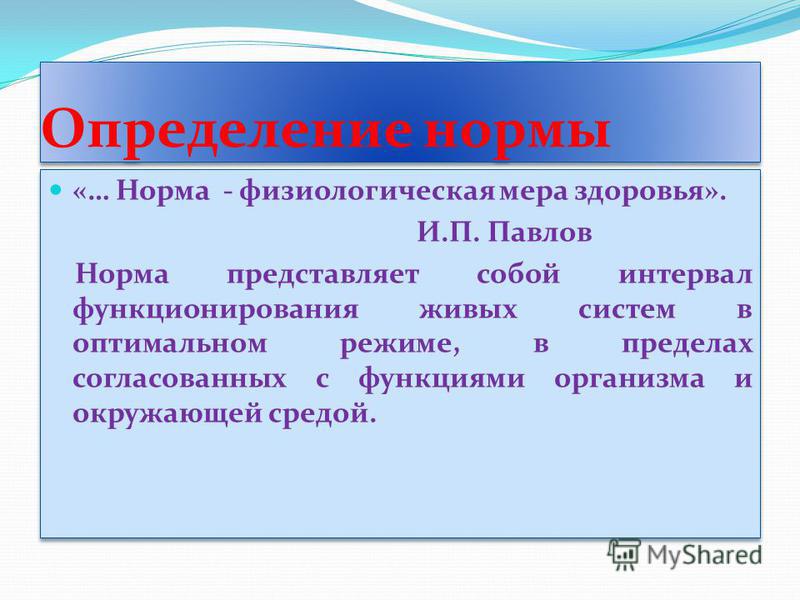 Определение нормы

«… Норма - физиологическая мера здоровья».

И.П. Павлов

Норма представляет собой интервал функционирования живых систем в оптимальном режиме, в пределах согласованных с функциями организма и окружающей средой.

MyShared